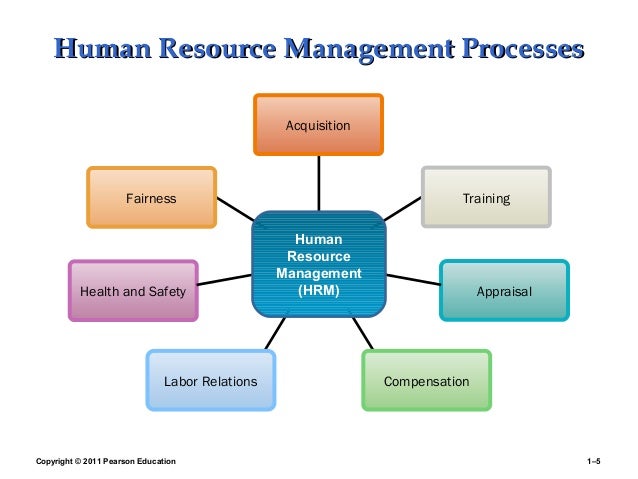 Human Resource Management Processes

Acquisition

Fairness

Training

Human Resource Management (HRM)

Health and Safety

Appraisal

Labor Relations

Compensation

Copyright © 2011 Pearson Education

1–5